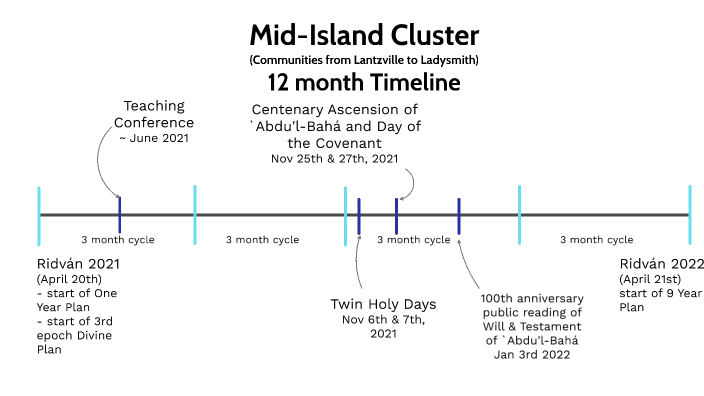 Mid-Island Cluster
(Communities from Lantzville to Ladysmith)
12 month Timeline

Teaching Conference
~ June 2021

Centenary Ascension of `Abdu'l-Bahá and Day of the Covenant
Nov 25th & 27th, 2021

3 month cycle
3 month cycle
3 month cycle
3 month cycle

Ridván 2021
(April 20th)
- start of One Year Plan
- start of 3rd epoch Divine Plan

Twin Holy Days
Nov 6th & 7th, 2021

100th anniversary public reading of Will & Testament of `Abdu'l-Bahá
Jan 3rd 2022

Ridván 2022
(April 21st)
start of 9 Year Plan